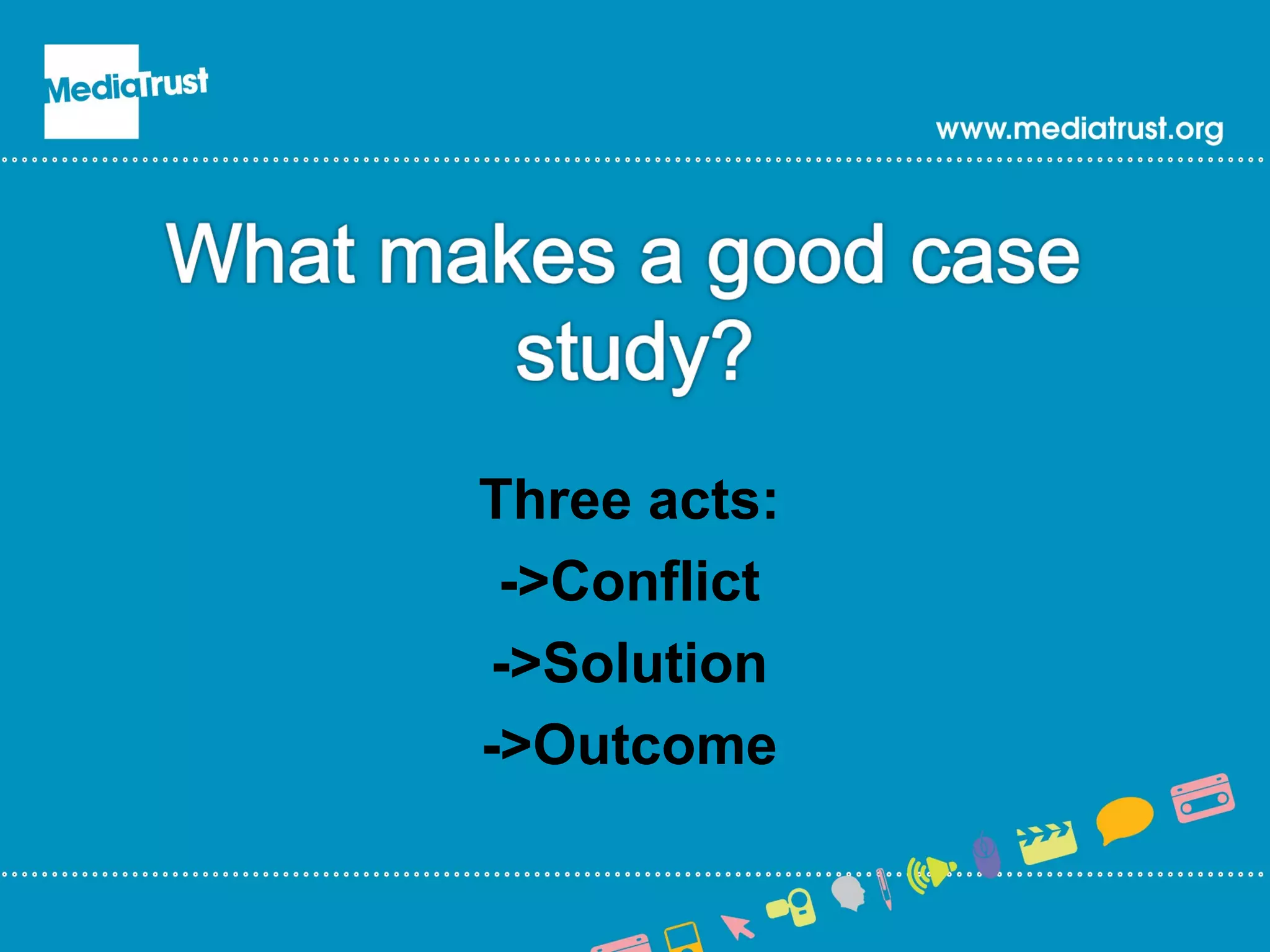 MediaTrust

www.mediatrust.org

What makes a good case study?

Three acts:
->Conflict
->Solution
->Outcome